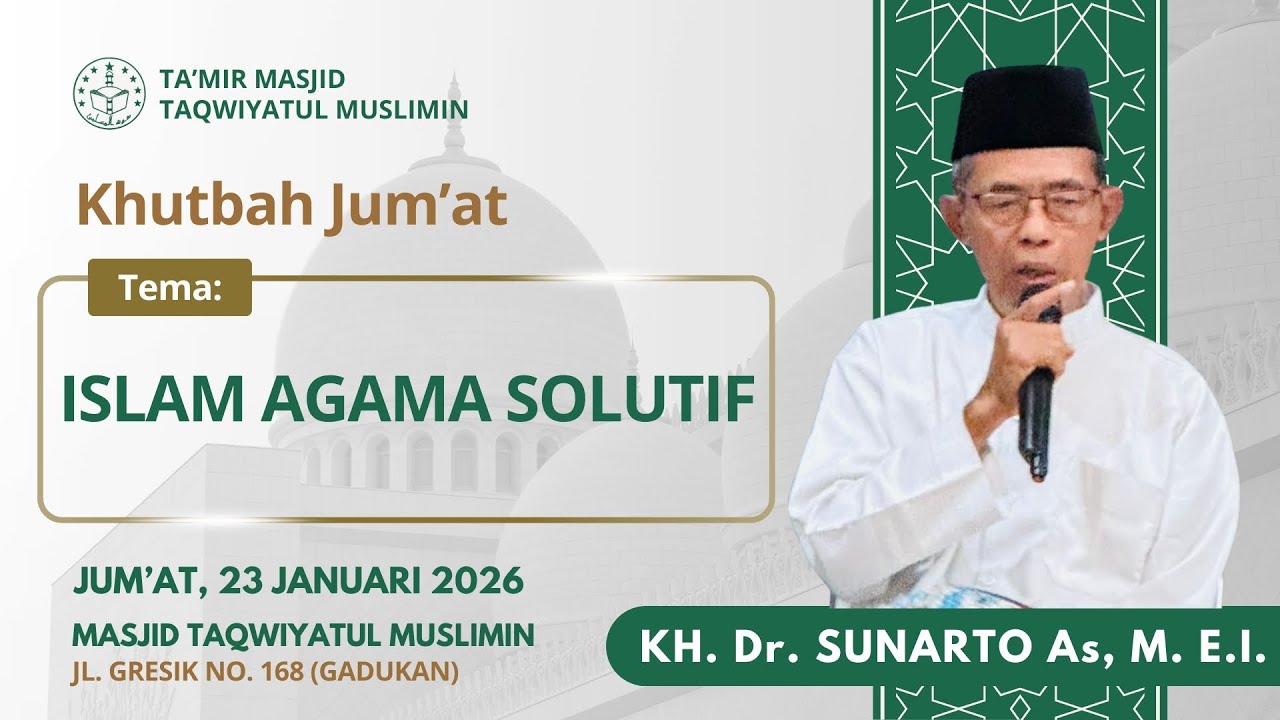 TA'MIR MASJID
TAQWIYATUL MUSLIMIN

Khutbah Jum'at

Tema:

ISLAM AGAMA SOLUTIF

JUM'AT, 23 JANUARI 2026

MASJID TAQWIYATUL MUSLIMIN
JL. GRESIK NO. 168 (GADUKAN)

KH. Dr. SUNARTO As, M. E.I.